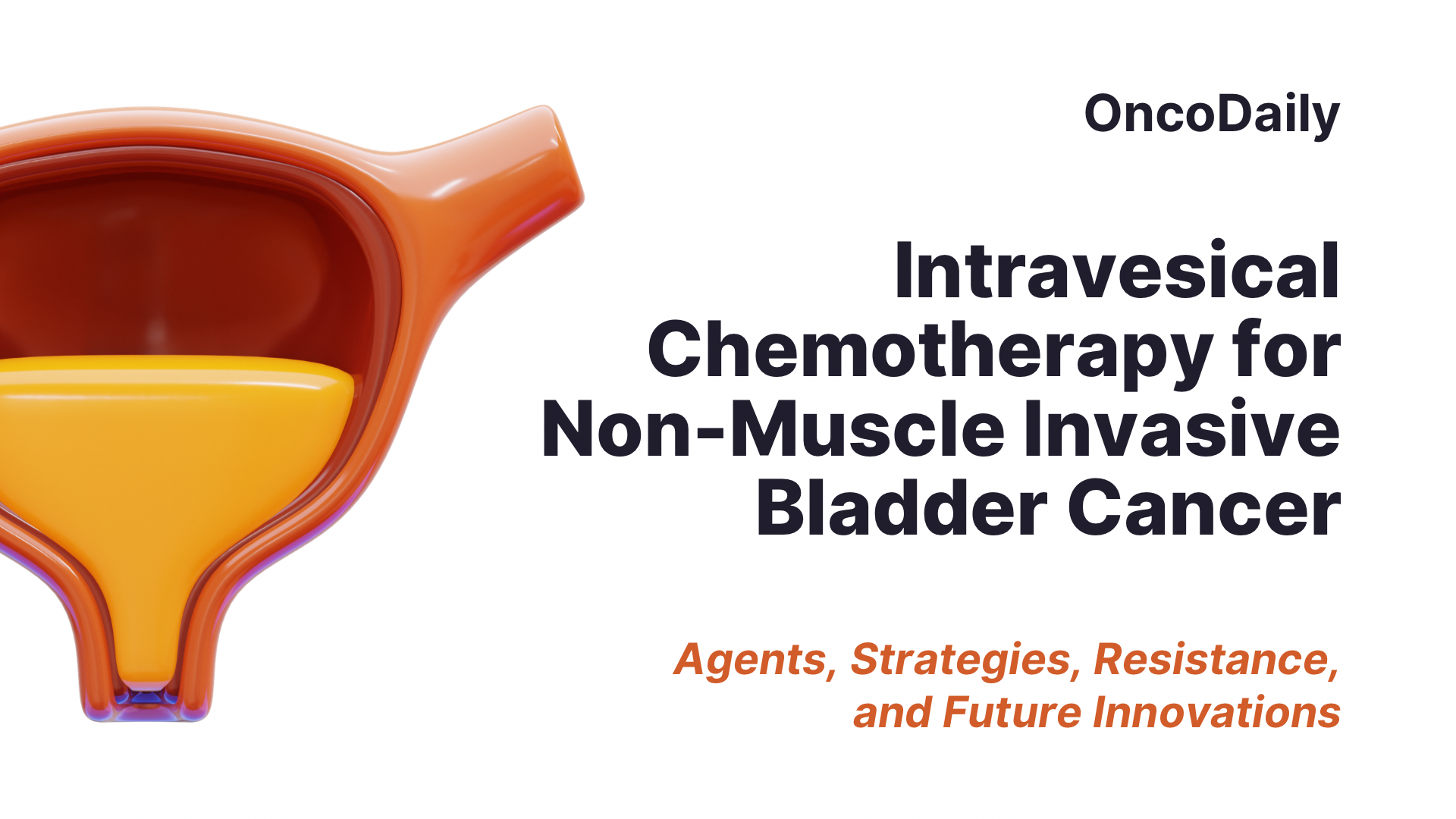 OncoDaily

Intravesical Chemotherapy for Non-Muscle Invasive Bladder Cancer

Agents, Strategies, Resistance, and Future Innovations